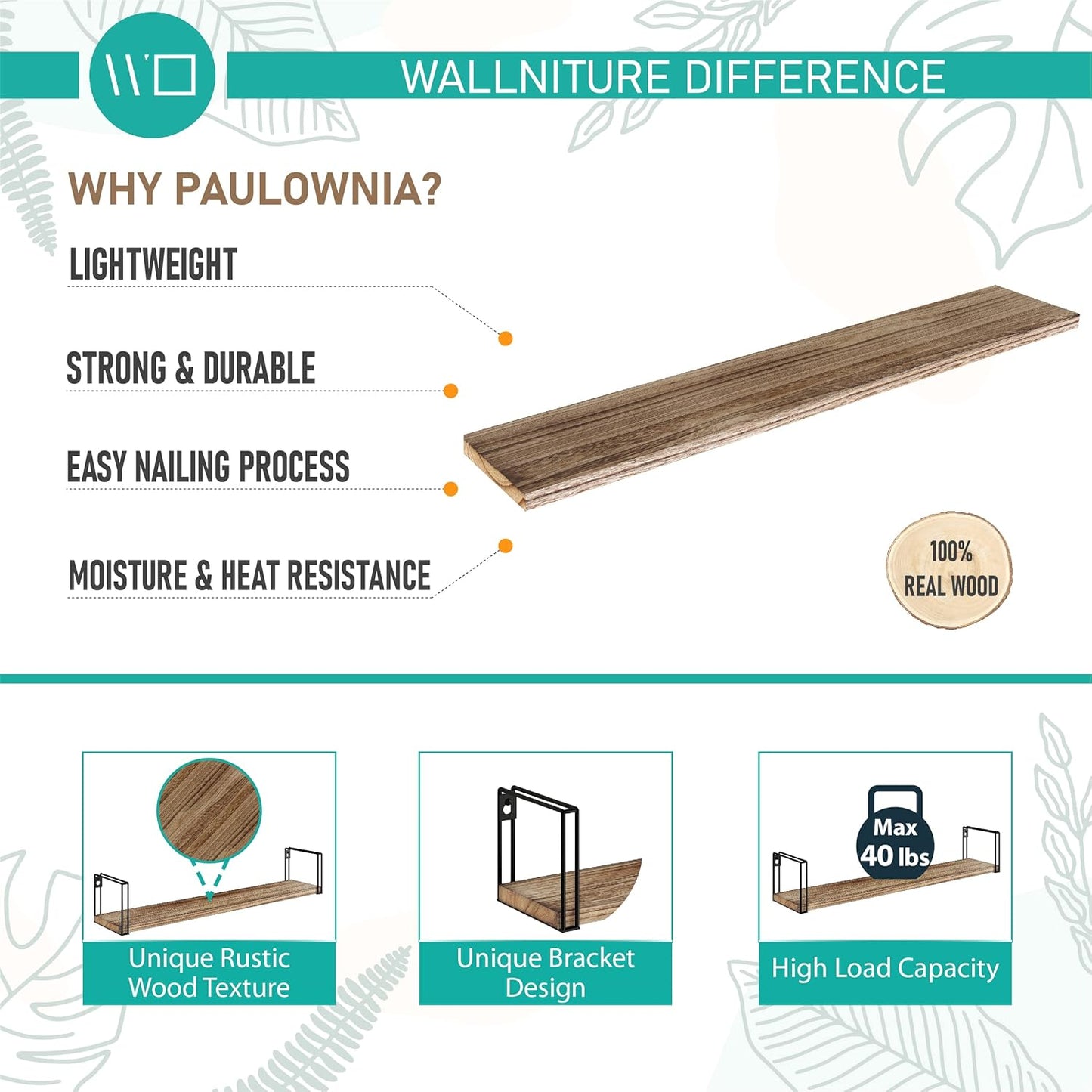 WALLNITURE DIFFERENCE

WHY PAULOWNIA?

LIGHTWEIGHT

STRONG & DURABLE

EASY NAILING PROCESS

MOISTURE & HEAT RESISTANCE

100% REAL WOOD

Unique Rustic Wood Texture

Unique Bracket Design

Max 40 lbs

High Load Capacity